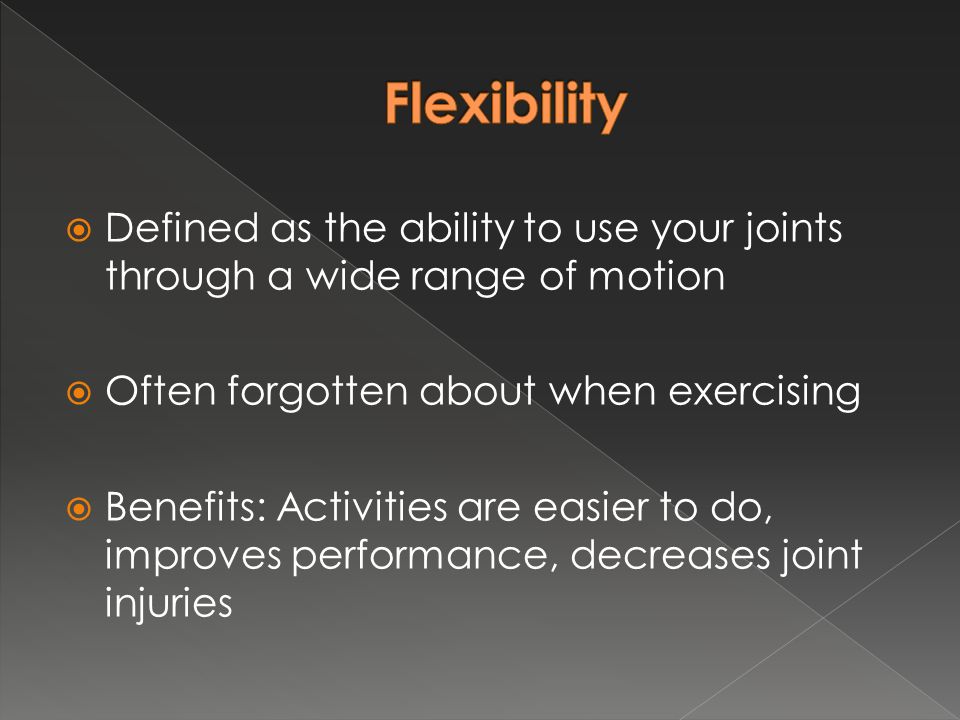 Flexibility

Defined as the ability to use your joints through a wide range of motion

Often forgotten about when exercising

Benefits: Activities are easier to do, improves performance, decreases joint injuries